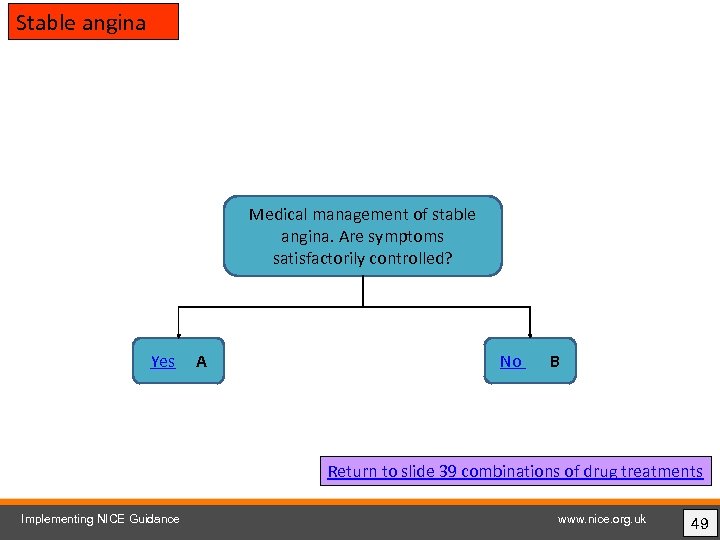 Stable angina

Medical management of stable angina. Are symptoms satisfactorily controlled?

Yes A

No B

Return to slide 39 combinations of drug treatments

Implementing NICE Guidance

www.nice.org.uk

49